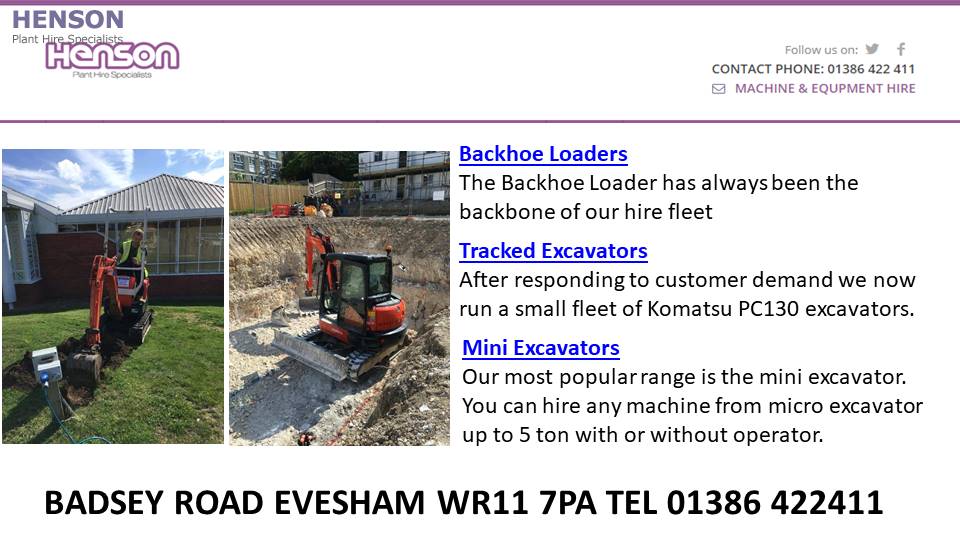 HENSON
Plant Hire Specialists
Henson
Plant Hire Specialists

Follow us on:
CONTACT PHONE: 01386 422 411
MACHINE & EQUPMENT HIRE

Backhoe Loaders
The Backhoe Loader has always been the backbone of our hire fleet

Tracked Excavators
After responding to customer demand we now run a small fleet of Komatsu PC130 excavators.

Mini Excavators
Our most popular range is the mini excavator. You can hire any machine from micro excavator up to 5 ton with or without operator.

BADSEY ROAD EVESHAM WR11 7PA TEL 01386 422411